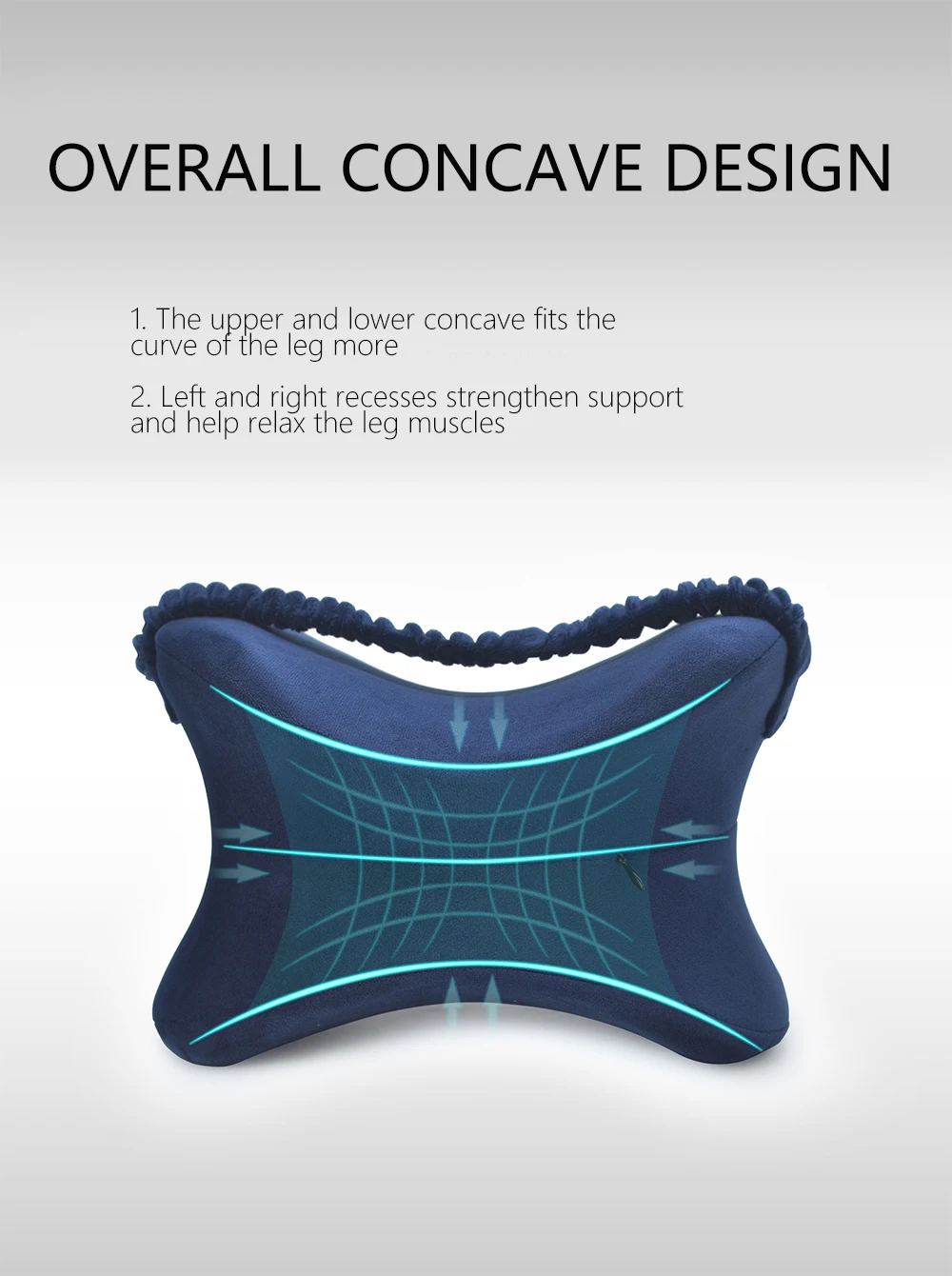 OVERALL CONCAVE DESIGN

1. The upper and lower concave fits the curve of the leg more

2. Left and right recesses strengthen support and help relax the leg muscles